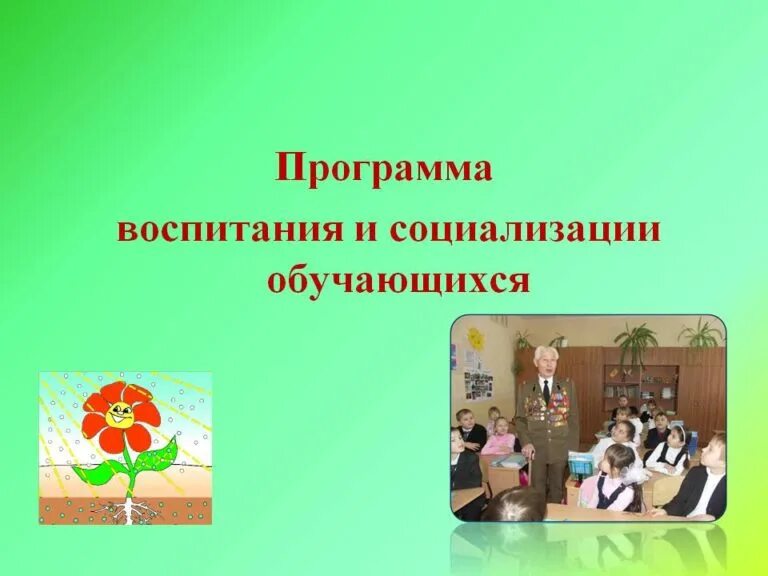 Программа
воспитания и социализации обучающихся